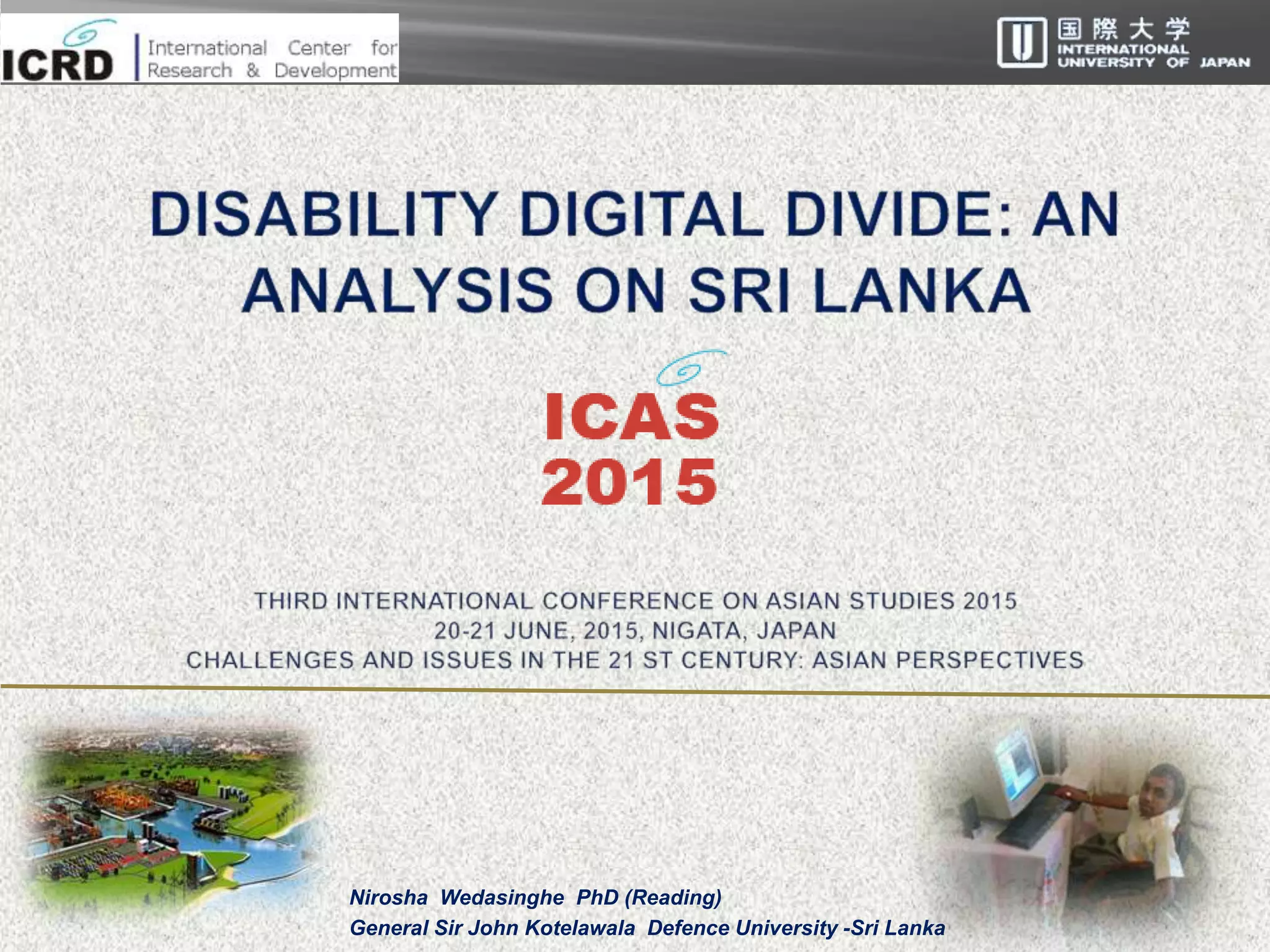 ICRD International Center for Research & Development

国際大学 INTERNATIONAL UNIVERSITY OF JAPAN

DISABILITY DIGITAL DIVIDE: AN ANALYSIS ON SRI LANKA

ICAS 2015

THIRD INTERNATIONAL CONFERENCE ON ASIAN STUDIES 2015
20-21 JUNE, 2015, NIGATA, JAPAN
CHALLENGES AND ISSUES IN THE 21 ST CENTURY: ASIAN PERSPECTIVES

Nirosha Wedasinghe PhD (Reading)
General Sir John Kotelawala Defence University -Sri Lanka